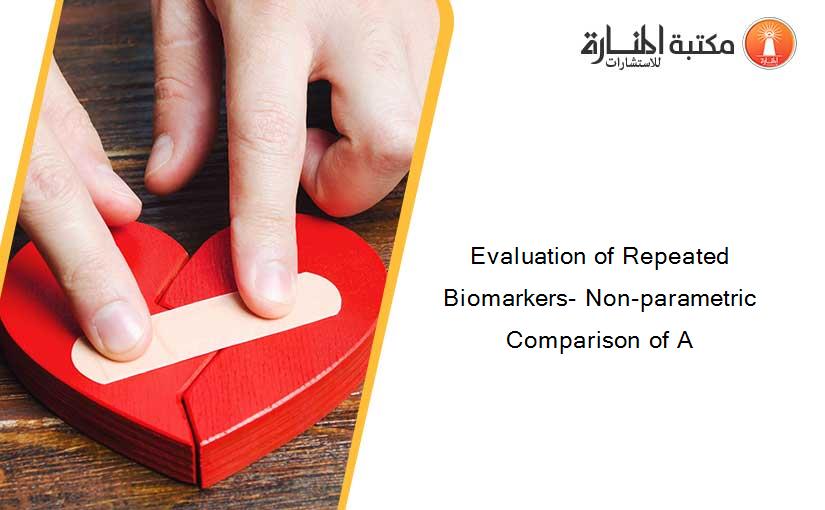 مكتبة المنارة للاستشارات

Evaluation of Repeated Biomarkers- Non-parametric Comparison of A